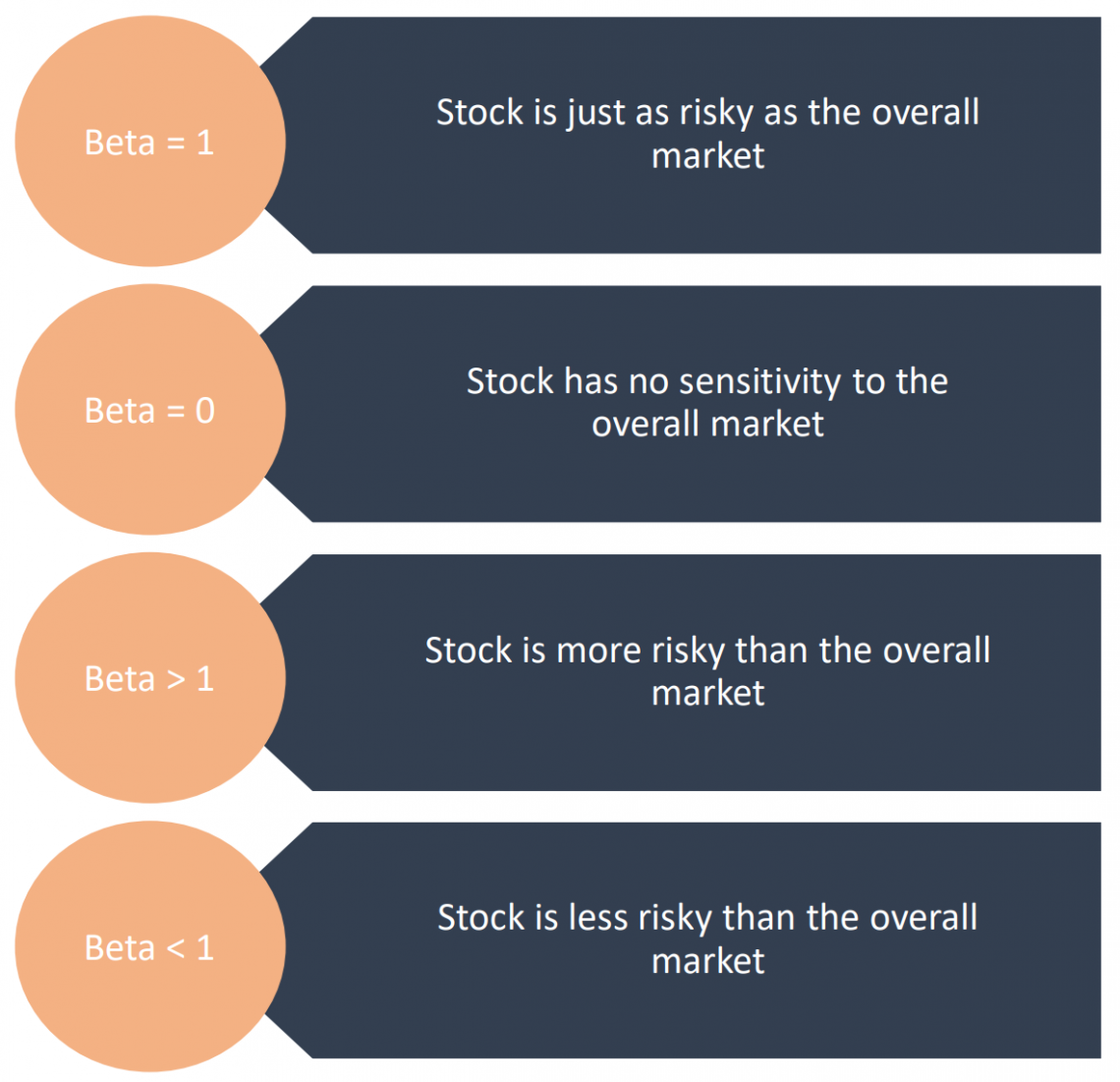 Beta = 1

Stock is just as risky as the overall market

Beta = 0

Stock has no sensitivity to the overall market

Beta > 1

Stock is more risky than the overall market

Beta < 1

Stock is less risky than the overall market